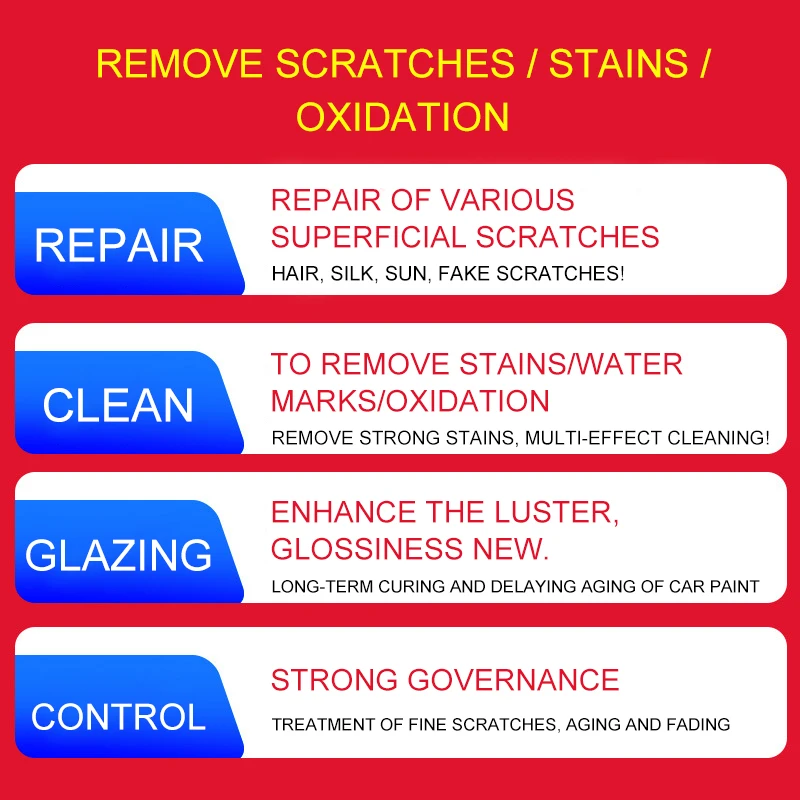 REMOVE SCRATCHES / STAINS / OXIDATION

REPAIR

REPAIR OF VARIOUS SUPERFICIAL SCRATCHES

HAIR, SILK, SUN, FAKE SCRATCHES!

CLEAN

TO REMOVE STAINS/WATER MARKS/OXIDATION

REMOVE STRONG STAINS, MULTI-EFFECT CLEANING!

GLAZING

ENHANCE THE LUSTER, GLOSSINESS NEW.

LONG-TERM CURING AND DELAYING AGING OF CAR PAINT

CONTROL

STRONG GOVERNANCE

TREATMENT OF FINE SCRATCHES, AGING AND FADING